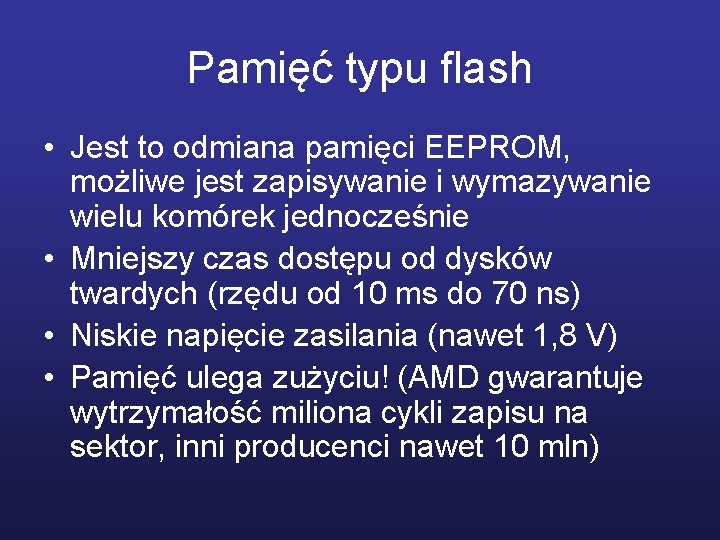 Pamięć typu flash

• Jest to odmiana pamięci EEPROM, możliwe jest zapisywanie i wymazywanie wielu komórek jednocześnie
• Mniejszy czas dostępu od dysków twardych (rzędu od 10 ms do 70 ns)
• Niskie napięcie zasilania (nawet 1,8 V)
• Pamięć ulega zużyciu! (AMD gwarantuje wytrzymałość miliona cykli zapisu na sektor, inni producenci nawet 10 mln)